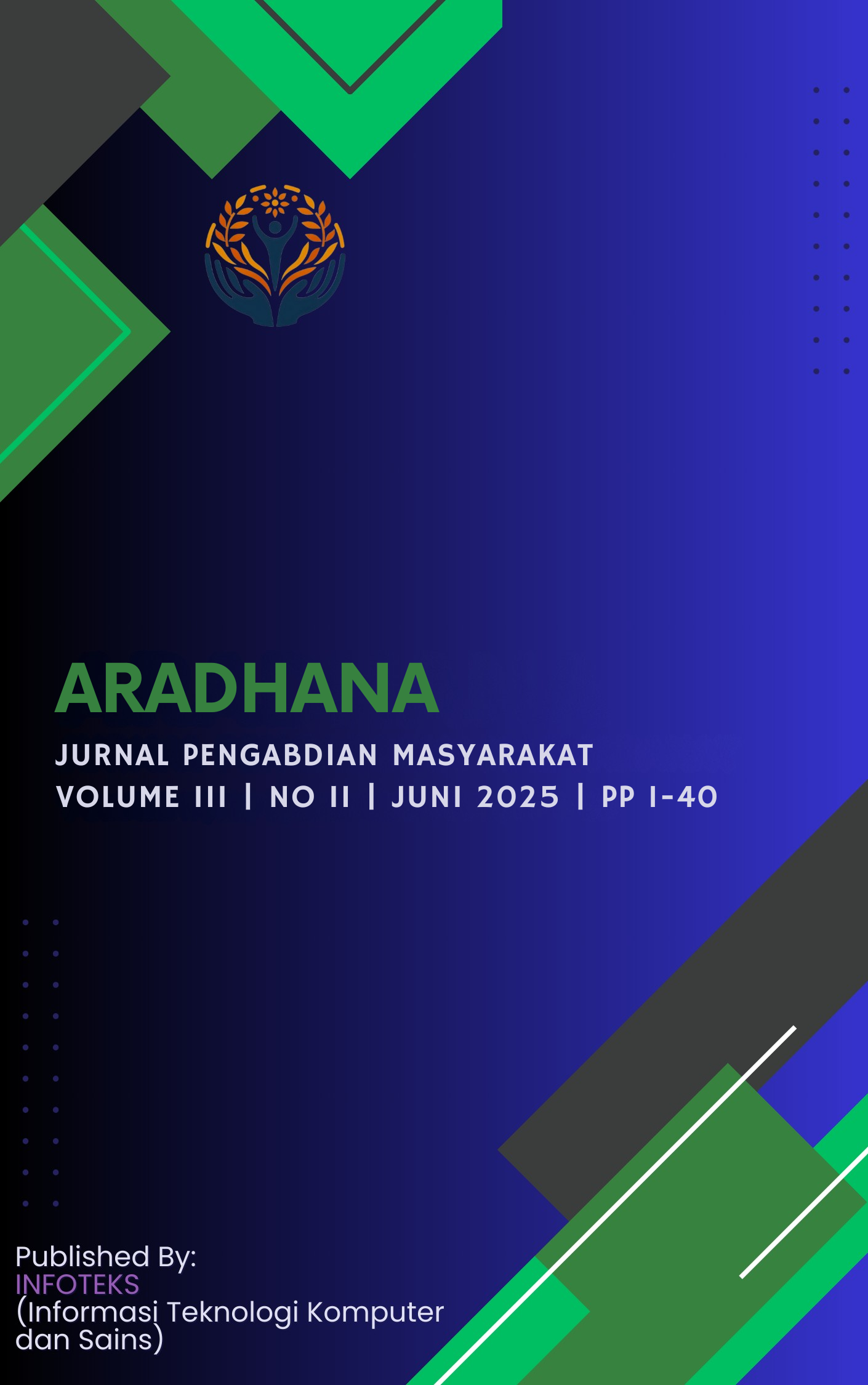 ARADHANA

JURNAL PENGABDIAN MASYARAKAT
VOLUME III | NO II | JUNI 2025 | PP 1-40

Published By:
INFOTEKS
(Informasi Teknologi Komputer dan Sains)